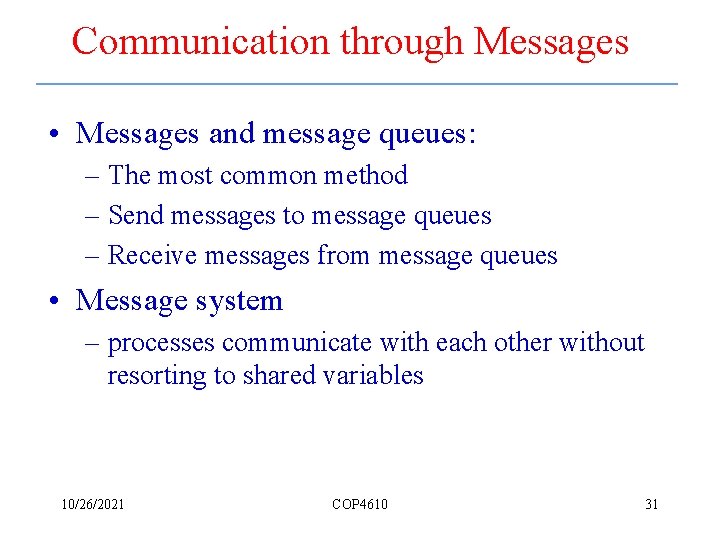 Communication through Messages

• Messages and message queues:
– The most common method
– Send messages to message queues
– Receive messages from message queues

• Message system
– processes communicate with each other without resorting to shared variables

10/26/2021 COP4610 31